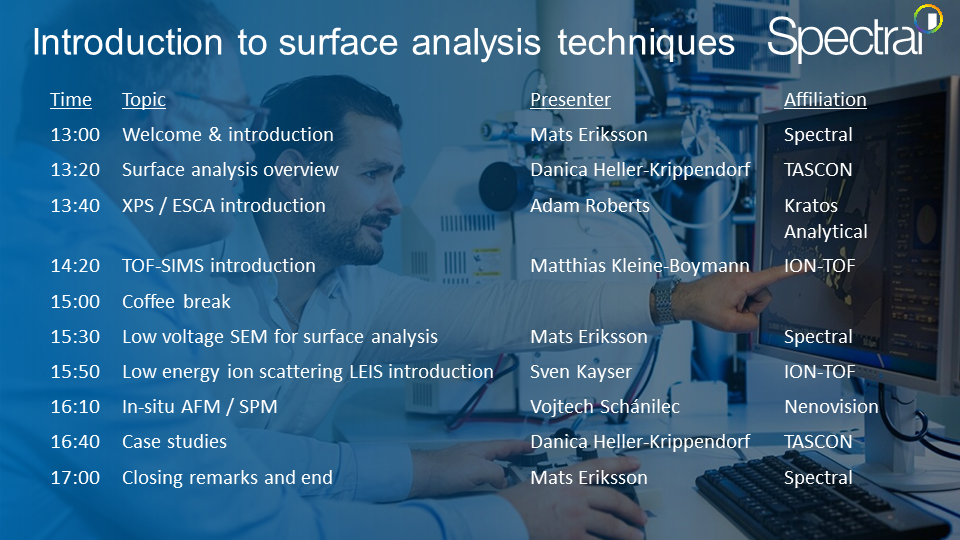 Introduction to surface analysis techniques

Spectral

| Time | Topic | Presenter | Affiliation |
|---|---|---|---|
| 13:00 | Welcome & introduction | Mats Eriksson | Spectral |
| 13:20 | Surface analysis overview | Danica Heller-Krippendorf | TASCON |
| 13:40 | XPS / ESCA introduction | Adam Roberts | Kratos Analytical |
| 14:20 | TOF-SIMS introduction | Matthias Kleine-Boymann | ION-TOF |
| 15:00 | Coffee break | | |
| 15:30 | Low voltage SEM for surface analysis | Mats Eriksson | Spectral |
| 15:50 | Low energy ion scattering LEIS introduction | Sven Kayser | ION-TOF |
| 16:10 | In-situ AFM / SPM | Vojtech Schánilec | Nenovision |
| 16:40 | Case studies | Danica Heller-Krippendorf | TASCON |
| 17:00 | Closing remarks and end | Mats Eriksson | Spectral |